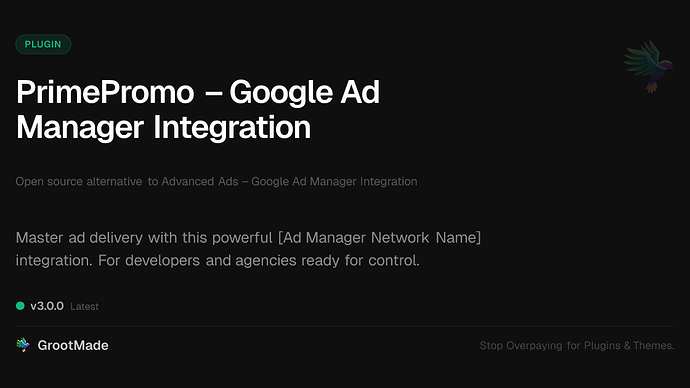 PLUGIN

PrimePromo – Google Ad Manager Integration

Open source alternative to Advanced Ads – Google Ad Manager Integration

Master ad delivery with this powerful [Ad Manager Network Name] integration. For developers and agencies ready for control.

v3.0.0 Latest

GrootMade

Stop Overpaying for Plugins & Themes.